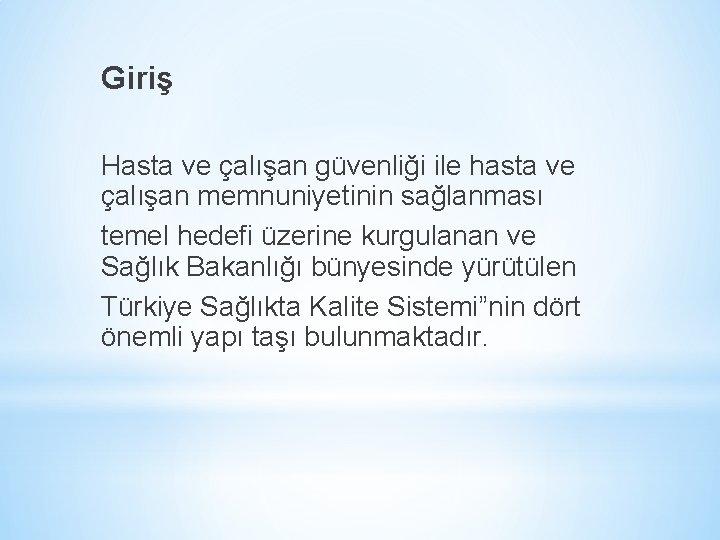 Giriş

Hasta ve çalışan güvenliği ile hasta ve çalışan memnuniyetinin sağlanması

temel hedefi üzerine kurgulanan ve Sağlık Bakanlığı bünyesinde yürütülen

Türkiye Sağlıkta Kalite Sistemi”nin dört önemli yapı taşı bulunmaktadır.